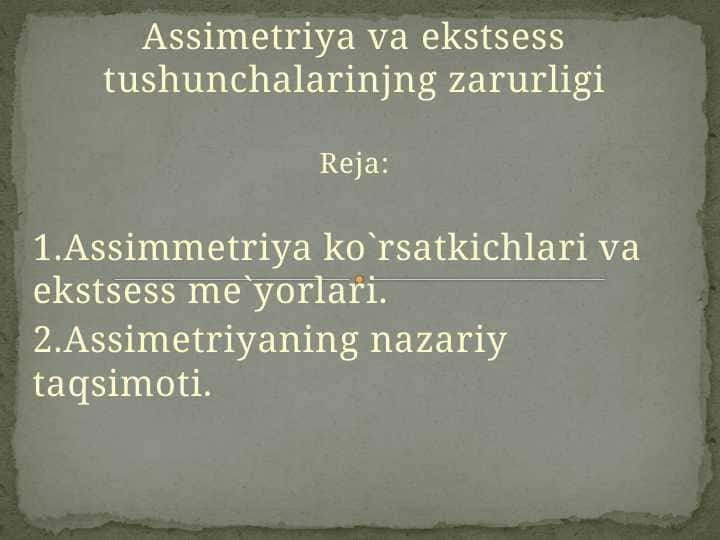 Assimetriya va ekstsess tushunchalarinjng zarurligi

Reja:

1.Assimmetriya ko`rsatkichlari va ekstsess me`yorlari.

2.Assimetriyaning nazariy taqsimoti.